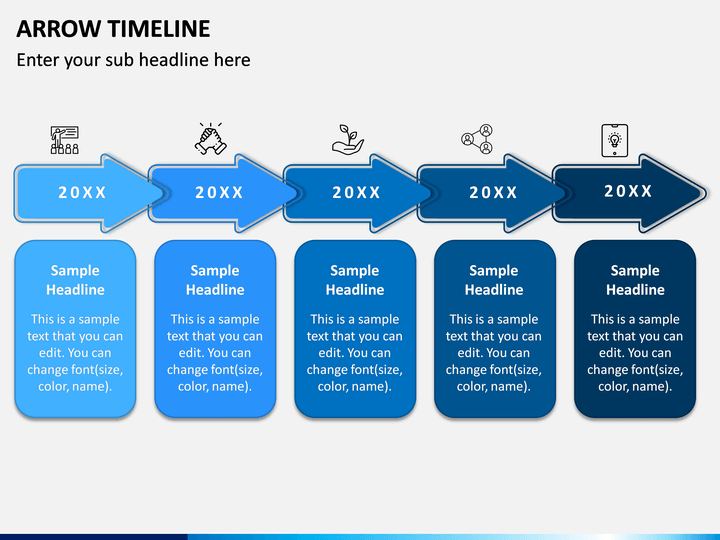 ARROW TIMELINE

Enter your sub headline here

20XX

20XX

20XX

20XX

20XX

Sample Headline

This is a sample text that you can edit. You can change font(size, color, name).

Sample Headline

This is a sample text that you can edit. You can change font(size, color, name).

Sample Headline

This is a sample text that you can edit. You can change font(size, color, name).

Sample Headline

This is a sample text that you can edit. You can change font(size, color, name).

Sample Headline

This is a sample text that you can edit. You can change font(size, color, name).